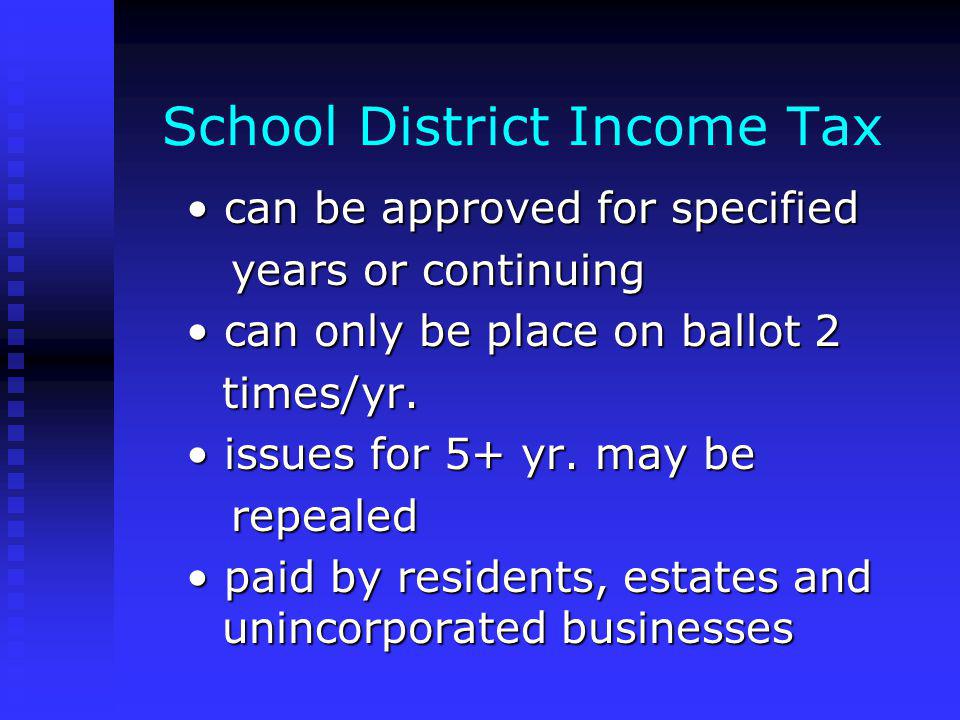 School District Income Tax

• can be approved for specified years or continuing
• can only be place on ballot 2 times/yr.
• issues for 5+ yr. may be repealed
• paid by residents, estates and unincorporated businesses